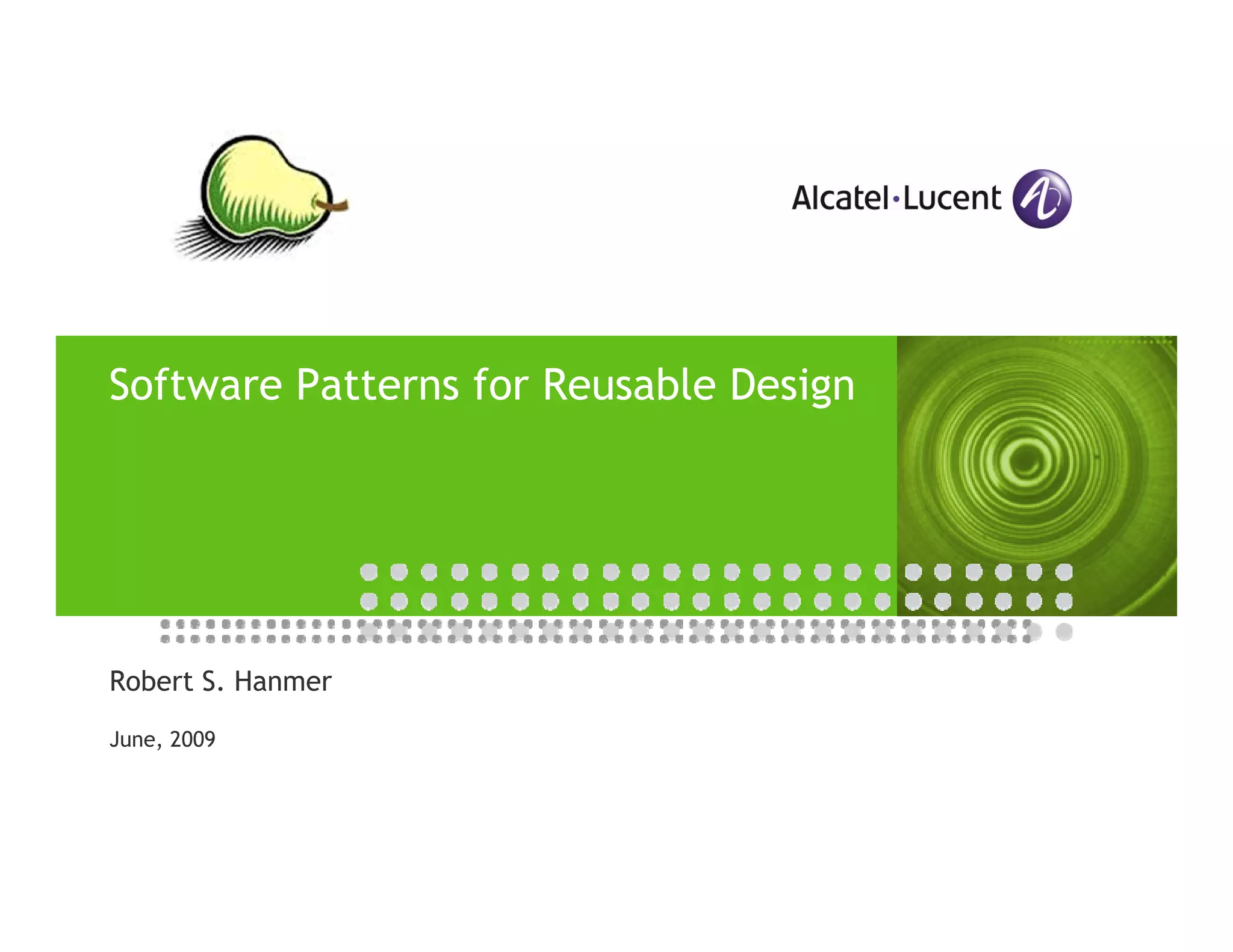 Alcatel·Lucent

Software Patterns for Reusable Design

Robert S. Hanmer

June, 2009